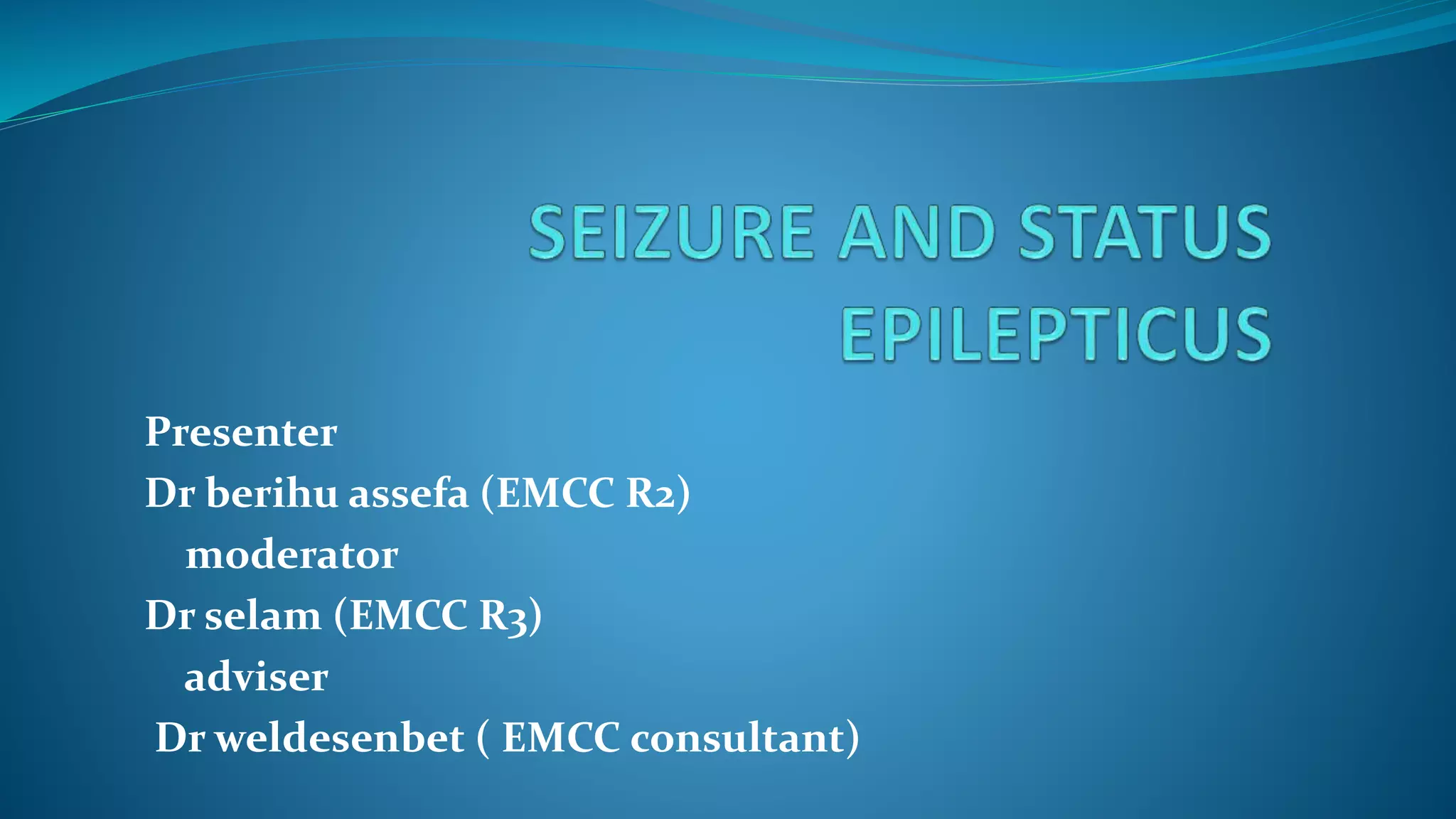 SEIZURE AND STATUS EPILEPTICUS

Presenter
Dr berihu assefa (EMCC R2)
moderator
Dr selam (EMCC R3)
adviser
Dr weldesenbet ( EMCC consultant)